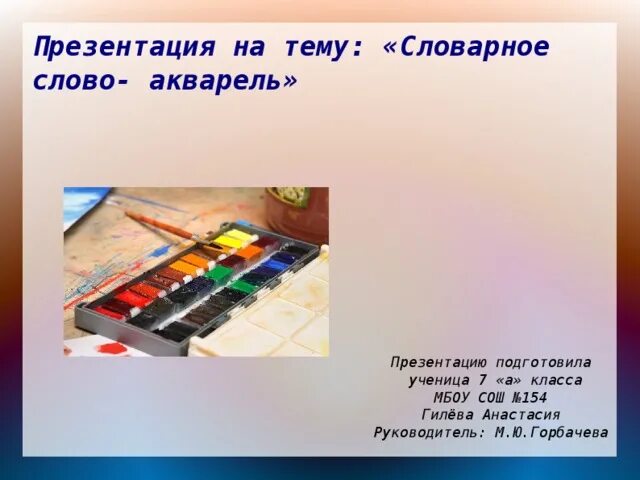 Презентация на тему: «Словарное слово- акварель»

Презентацию подготовила
ученица 7 «а» класса
МБОУ СОШ №154
Гилёва Анастасия
Руководитель: М.Ю.Горбачева